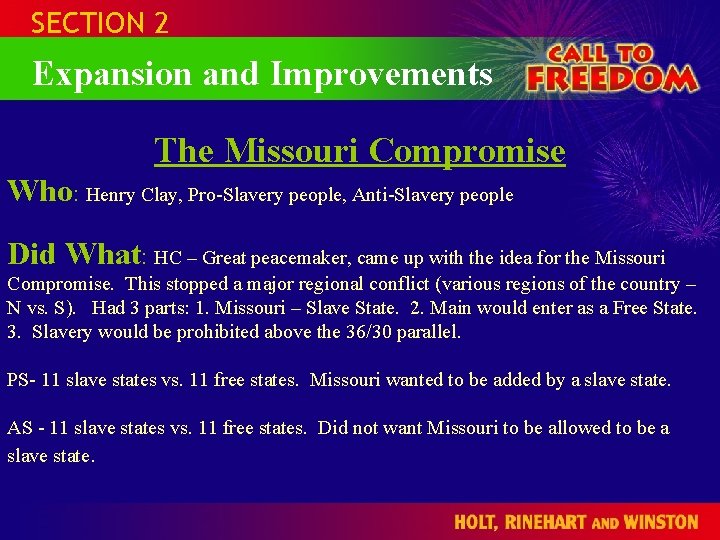 SECTION 2

Expansion and Improvements

CALL TO FREEDOM

The Missouri Compromise

Who: Henry Clay, Pro-Slavery people, Anti-Slavery people

Did What: HC – Great peacemaker, came up with the idea for the Missouri Compromise. This stopped a major regional conflict (various regions of the country – N vs. S). Had 3 parts: 1. Missouri – Slave State. 2. Main would enter as a Free State. 3. Slavery would be prohibited above the 36/30 parallel.

PS- 11 slave states vs. 11 free states. Missouri wanted to be added by a slave state.

AS - 11 slave states vs. 11 free states. Did not want Missouri to be allowed to be a slave state.

HOLT, RINEHART AND WINSTON